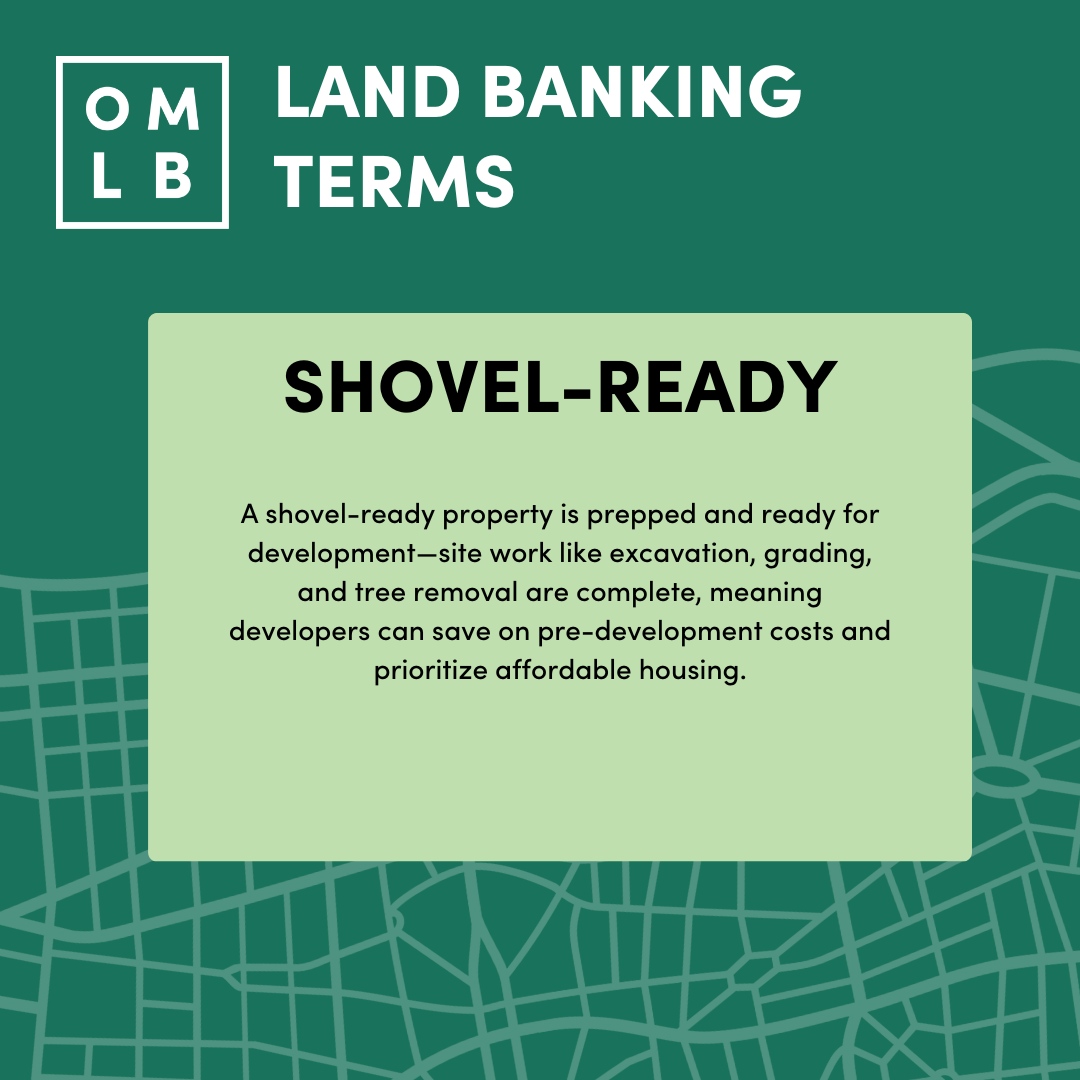 O M
L B

LAND BANKING TERMS

SHOVEL-READY

A shovel-ready property is prepped and ready for development—site work like excavation, grading, and tree removal are complete, meaning developers can save on pre-development costs and prioritize affordable housing.